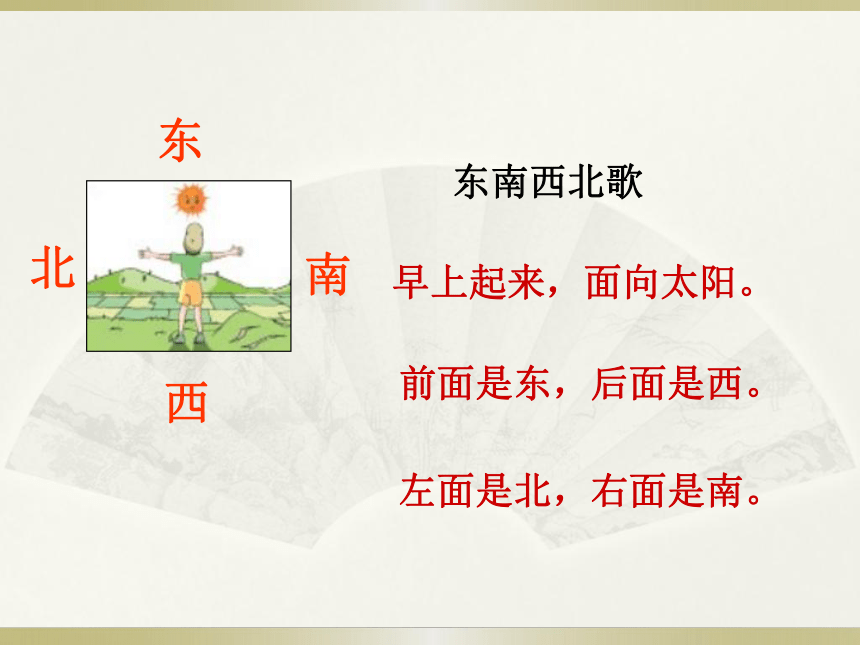 东

北

南

西

东南西北歌

早上起来，面向太阳。

前面是东，后面是西。

左面是北，右面是南。